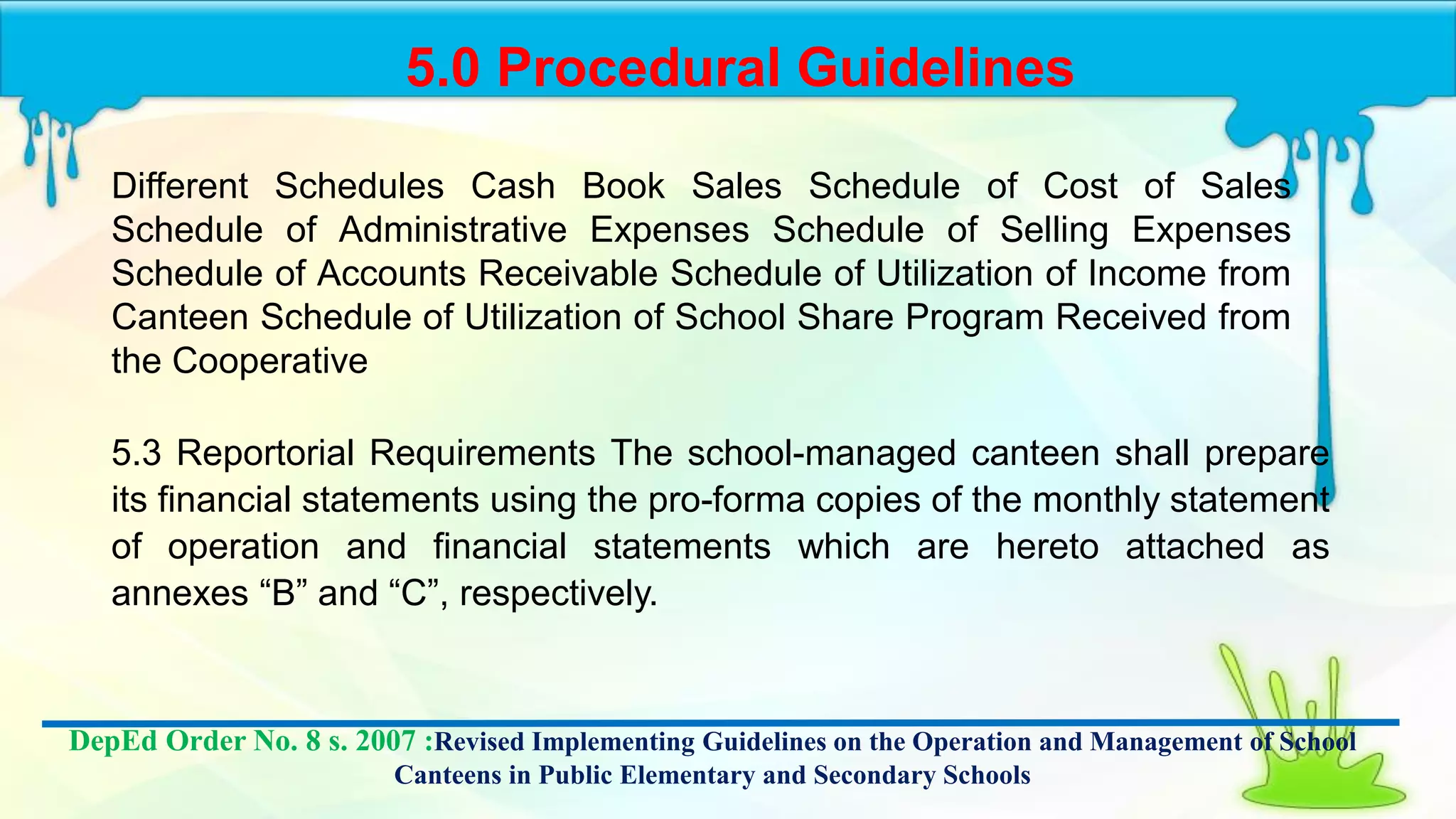 5.0 Procedural Guidelines

Different Schedules Cash Book Sales Schedule of Cost of Sales Schedule of Administrative Expenses Schedule of Selling Expenses Schedule of Accounts Receivable Schedule of Utilization of Income from Canteen Schedule of Utilization of School Share Program Received from the Cooperative

5.3 Reportorial Requirements The school-managed canteen shall prepare its financial statements using the pro-forma copies of the monthly statement of operation and financial statements which are hereto attached as annexes “B” and “C”, respectively.

DepEd Order No. 8 s. 2007 :Revised Implementing Guidelines on the Operation and Management of School Canteens in Public Elementary and Secondary Schools